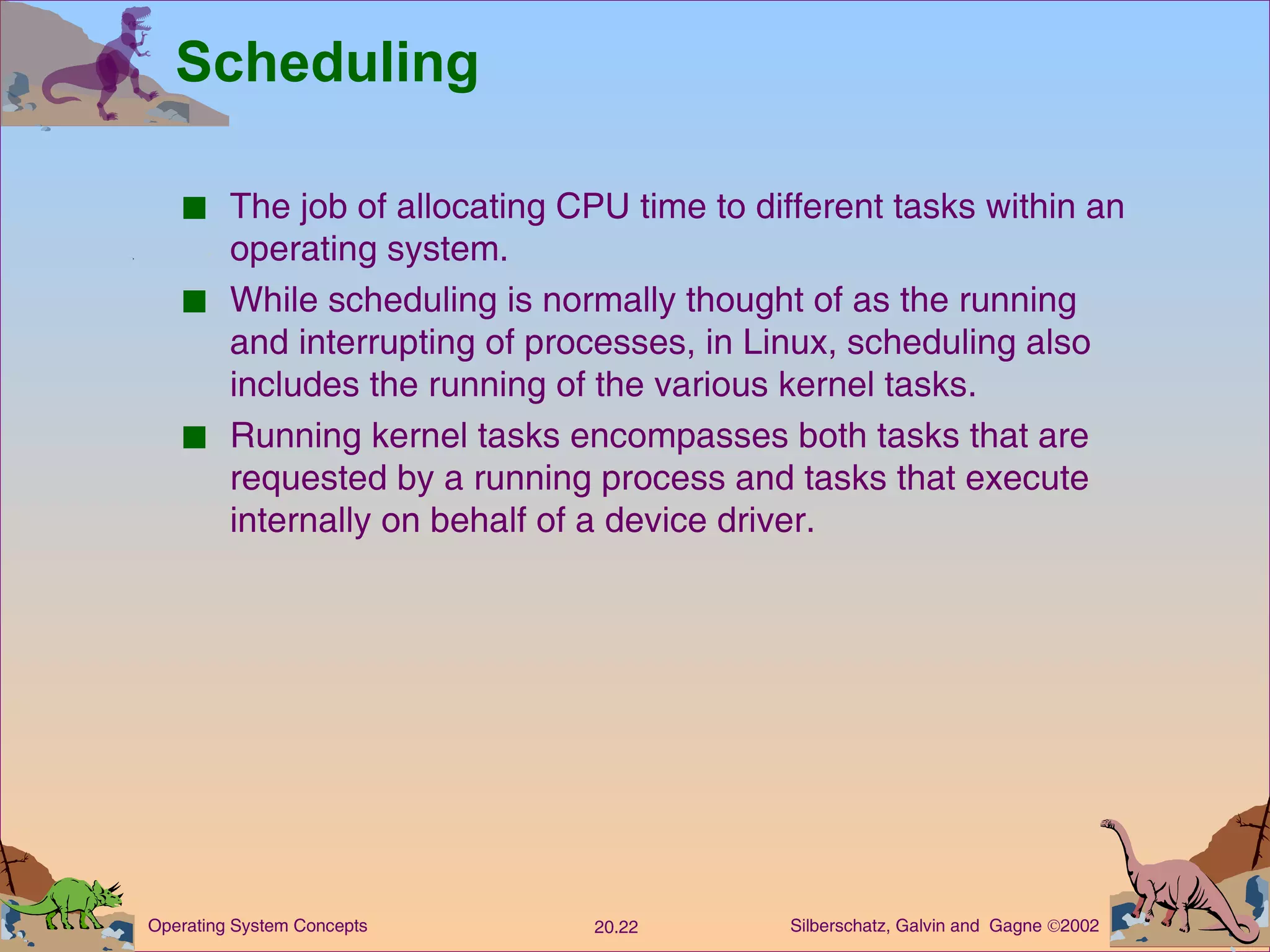 Scheduling

■ The job of allocating CPU time to different tasks within an operating system.

■ While scheduling is normally thought of as the running and interrupting of processes, in Linux, scheduling also includes the running of the various kernel tasks.

■ Running kernel tasks encompasses both tasks that are requested by a running process and tasks that execute internally on behalf of a device driver.

Operating System Concepts

20.22

Silberschatz, Galvin and Gagne ©2002